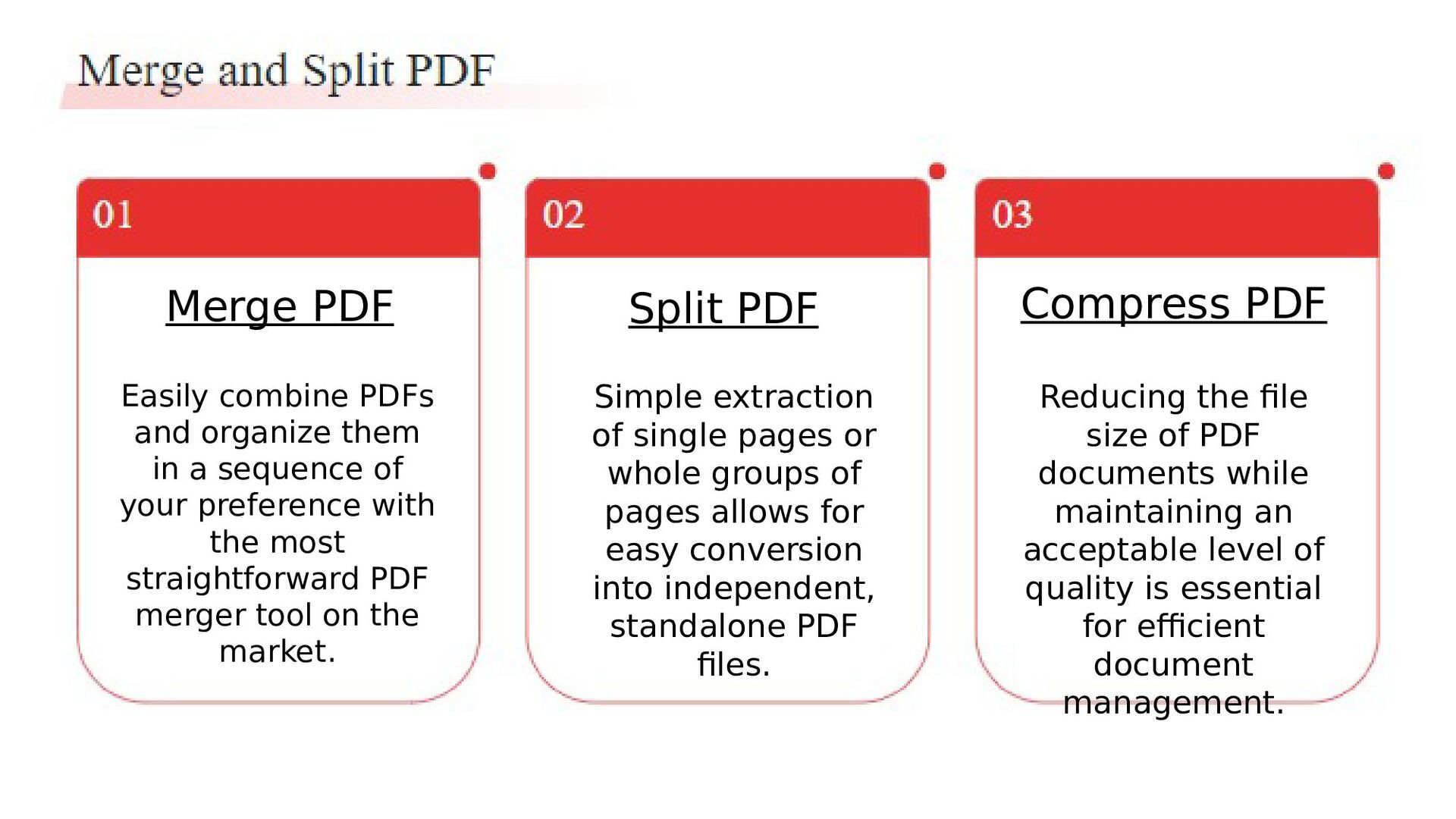 Merge and Split PDF

01

Merge PDF

Easily combine PDFs and organize them in a sequence of your preference with the most straightforward PDF merger tool on the market.

02

Split PDF

Simple extraction of single pages or whole groups of pages allows for easy conversion into independent, standalone PDF files.

03

Compress PDF

Reducing the file size of PDF documents while maintaining an acceptable level of quality is essential for efficient document management.